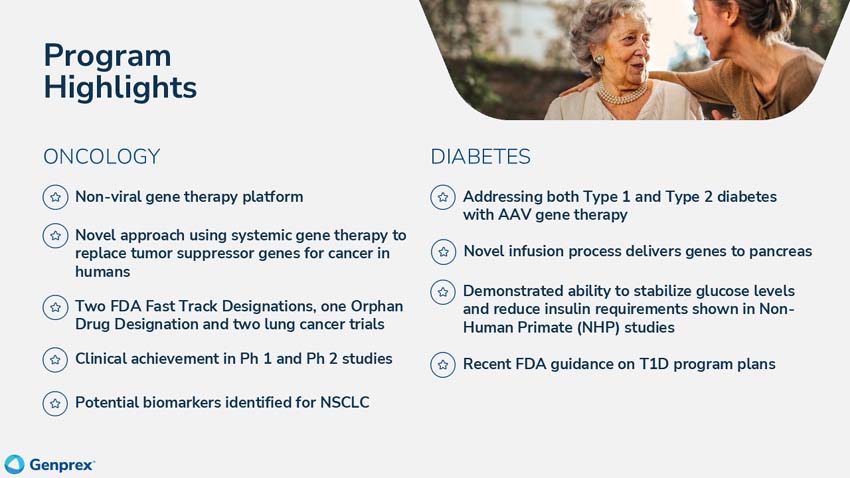 Program Highlights

ONCOLOGY

Non-viral gene therapy platform

Novel approach using systemic gene therapy to replace tumor suppressor genes for cancer in humans

Two FDA Fast Track Designations, one Orphan Drug Designation and two lung cancer trials

Clinical achievement in Ph 1 and Ph 2 studies

Potential biomarkers identified for NSCLC

DIABETES

Addressing both Type 1 and Type 2 diabetes with AAV gene therapy

Novel infusion process delivers genes to pancreas

Demonstrated ability to stabilize glucose levels and reduce insulin requirements shown in Non-Human Primate (NHP) studies

Recent FDA guidance on T1D program plans

Genprex